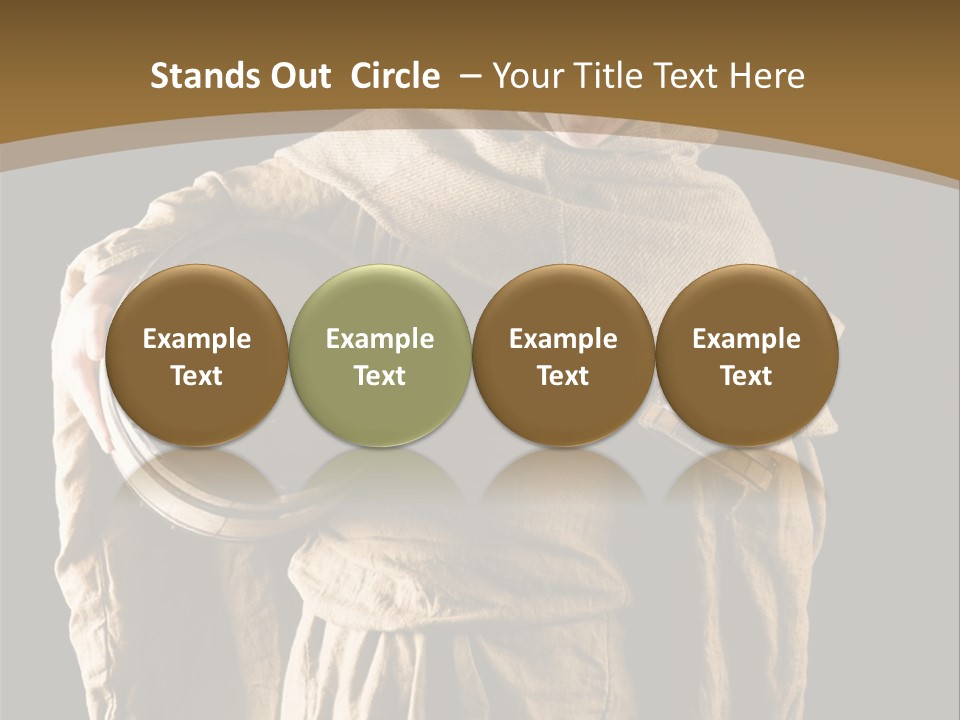 Stands Out Circle – Your Title Text Here

Example Text

Example Text

Example Text

Example Text